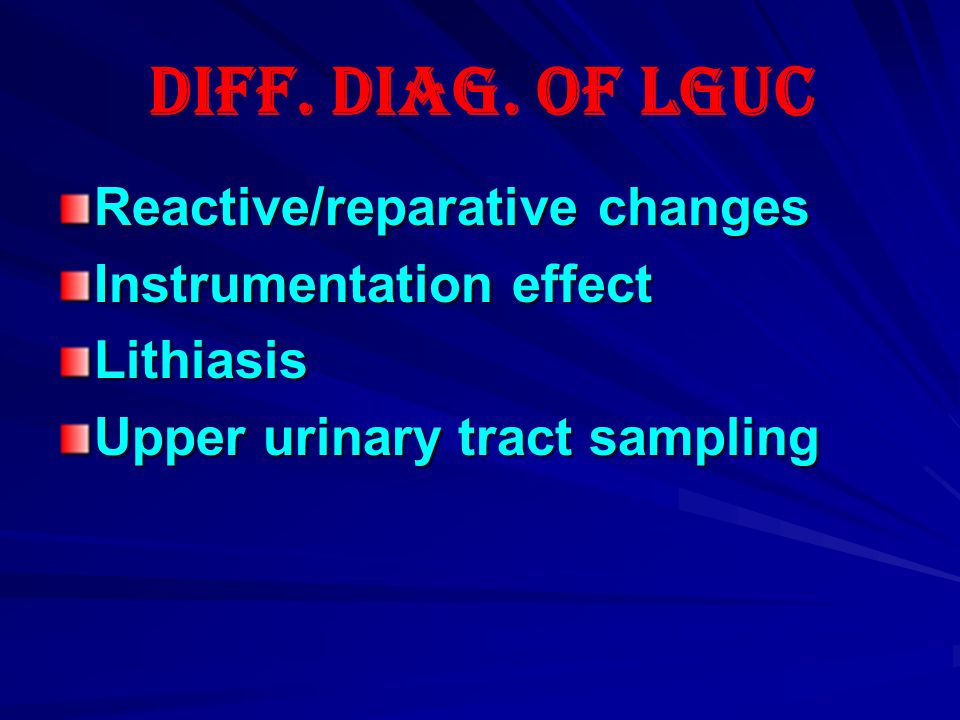 DIFF. DIAG. OF LGUC

Reactive/reparative changes
Instrumentation effect
Lithiasis
Upper urinary tract sampling